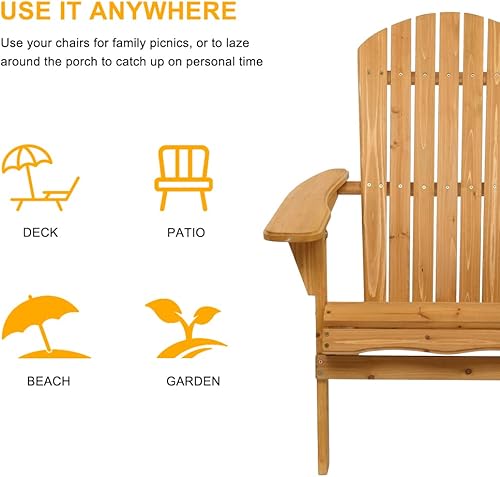 USE IT ANYWHERE

Use your chairs for family picnics, or to laze around the porch to catch up on personal time

DECK

PATIO

BEACH

GARDEN